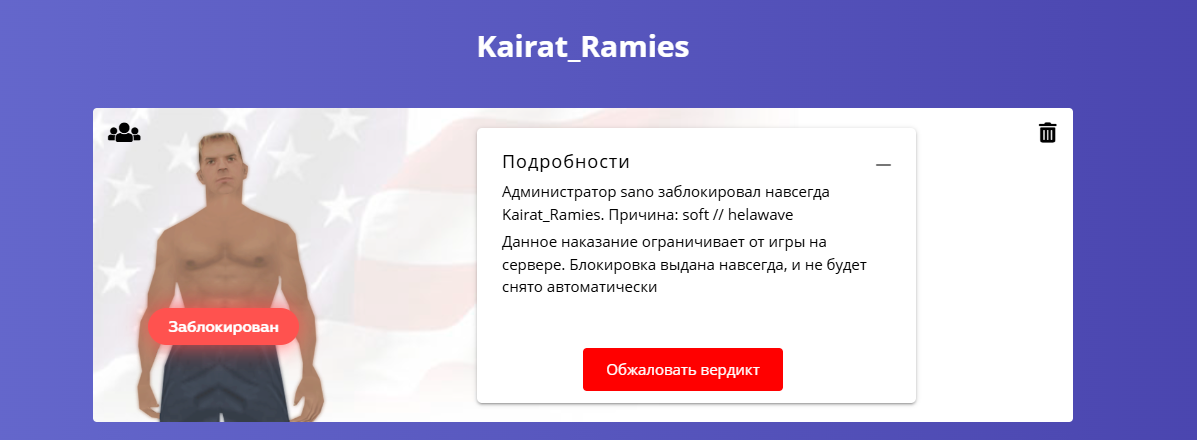 Kairat_Ramies

Заблокирован

Подробности

—

Администратор sano заблокировал навсегда Kairat_Ramies. Причина: soft // helawave

Данное наказание ограничивает от игры на сервере. Блокировка выдана навсегда, и не будет снято автоматически

Обжаловать вердикт